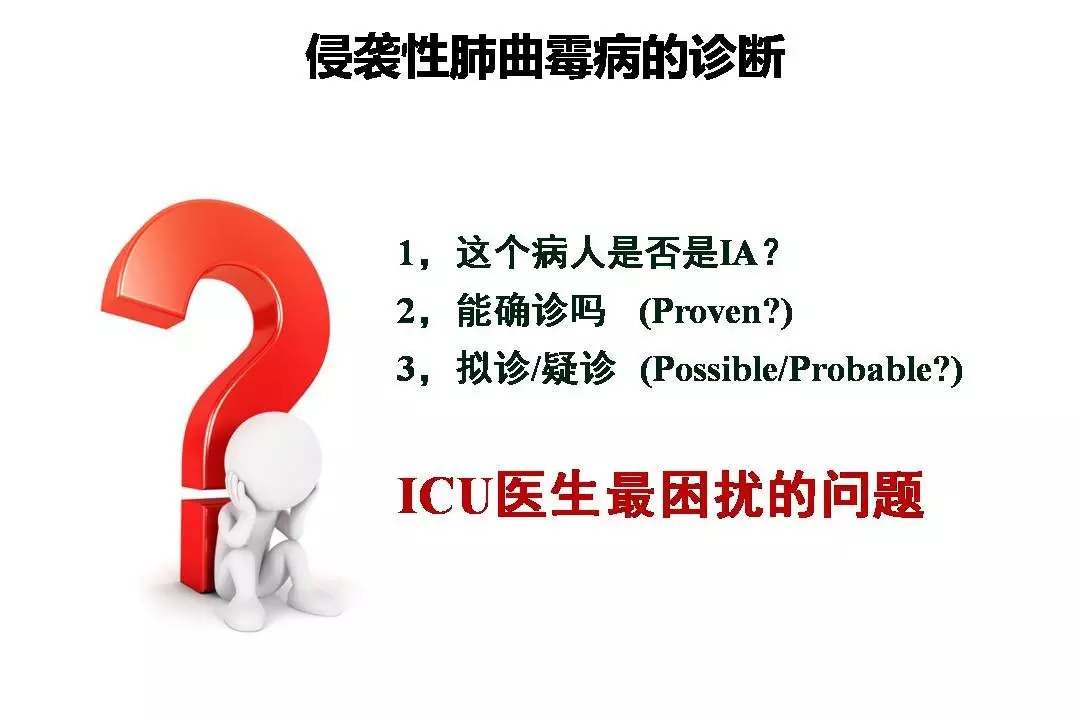 侵袭性肺曲霉病的诊断

1，这个病人是否是IA？

2，能确诊吗 (Proven?)

3，拟诊/疑诊 (Possible/Probable?)

ICU医生最困扰的问题